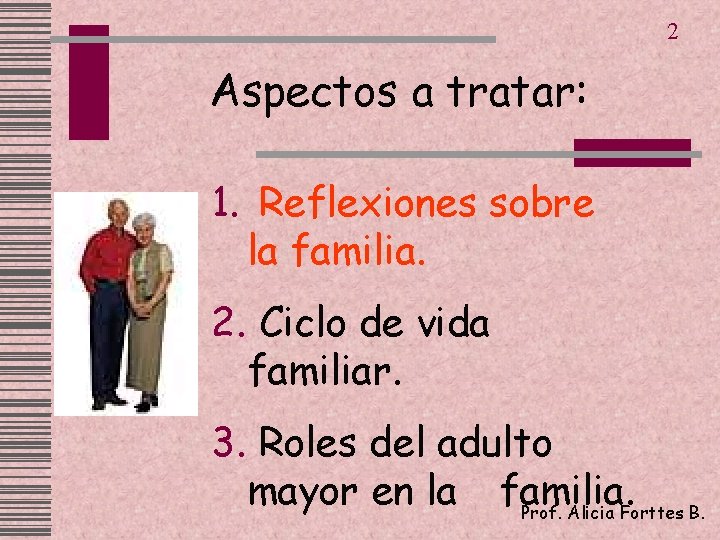 2

Aspectos a tratar:

1. Reflexiones sobre la familia.

2. Ciclo de vida familiar.

3. Roles del adulto mayor en la familia.

Prof. Alicia Forttes B.